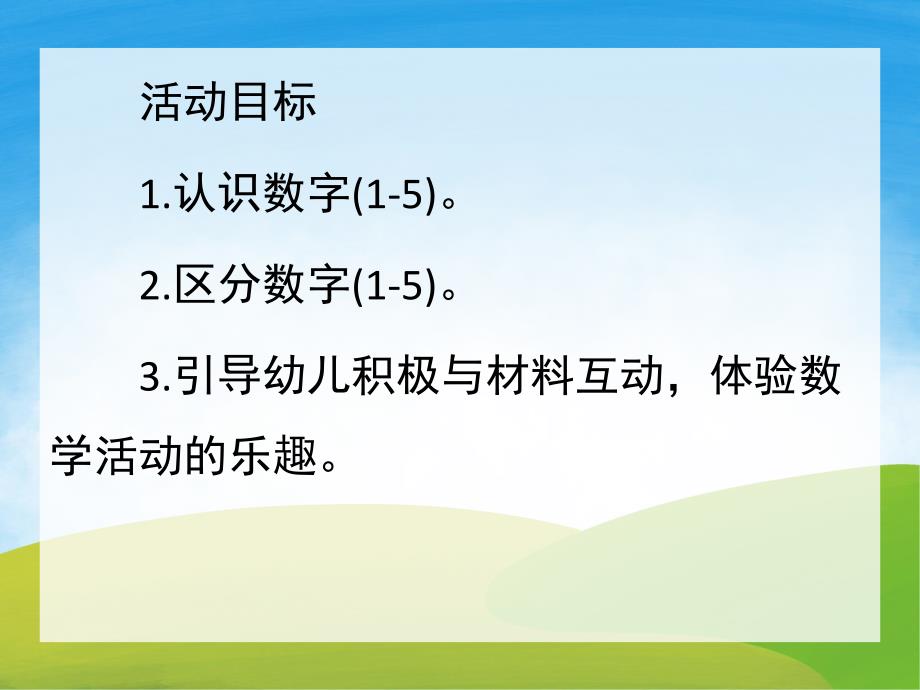 活动目标

1.认识数字(1-5)。

2.区分数字(1-5)。

3.引导幼儿积极与材料互动，体验数学活动的乐趣。